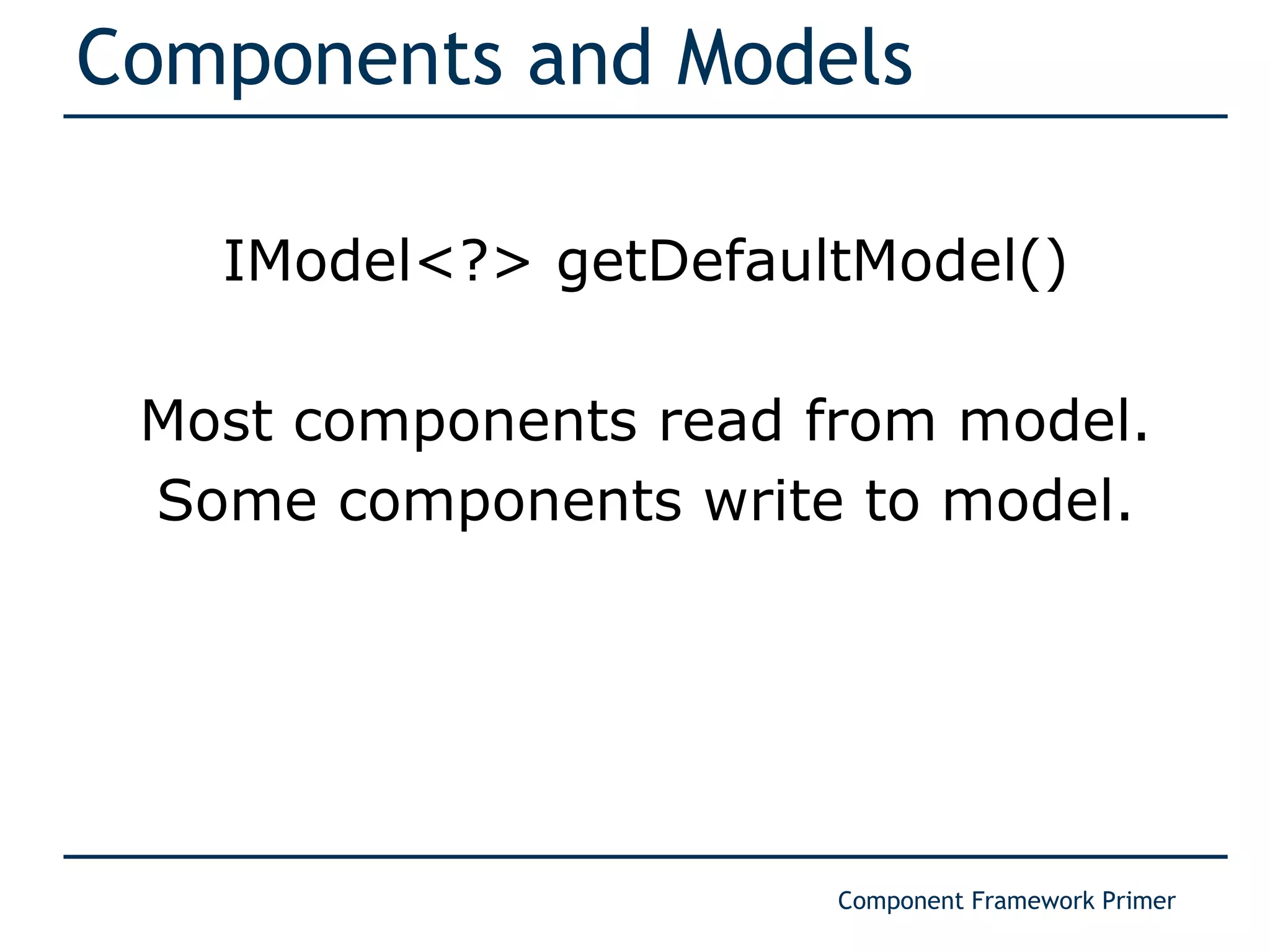 Components and Models

IModel<?> getDefaultModel()

Most components read from model.
Some components write to model.

Component Framework Primer